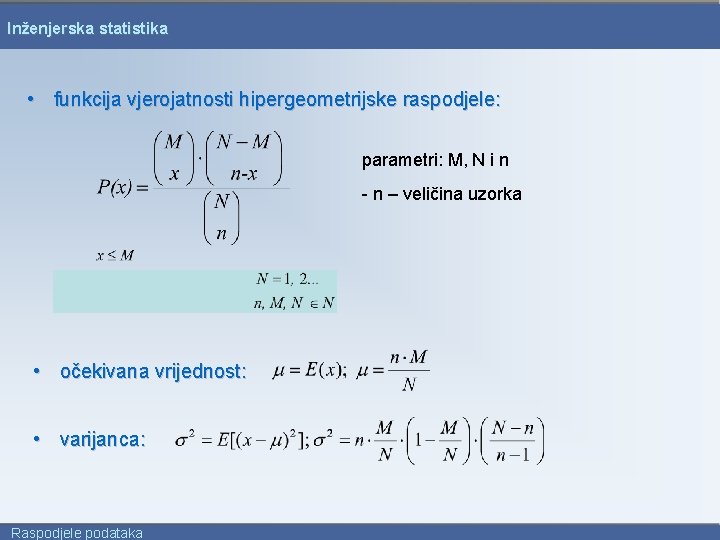 Inženjerska statistika

• funkcija vjerojatnosti hipergeometrijske raspodjele:

$P(x) = \frac{\binom{M}{x} \cdot \binom{N-M}{n-x}}{\binom{N}{n}}$

$x \leq M$

$N = 1, 2...$
$n, M, N \in N$

parametri: M, N i n

- n – veličina uzorka

• očekivana vrijednost: $\mu = E(x); \ \mu = \frac{n \cdot M}{N}$

• varijanca: $\sigma^2 = E[(x-\mu)^2]; \sigma^2 = n \cdot \frac{M}{N} \cdot \left(1 - \frac{M}{N}\right) \cdot \left(\frac{N-n}{n-1}\right)$

Raspodjele podataka